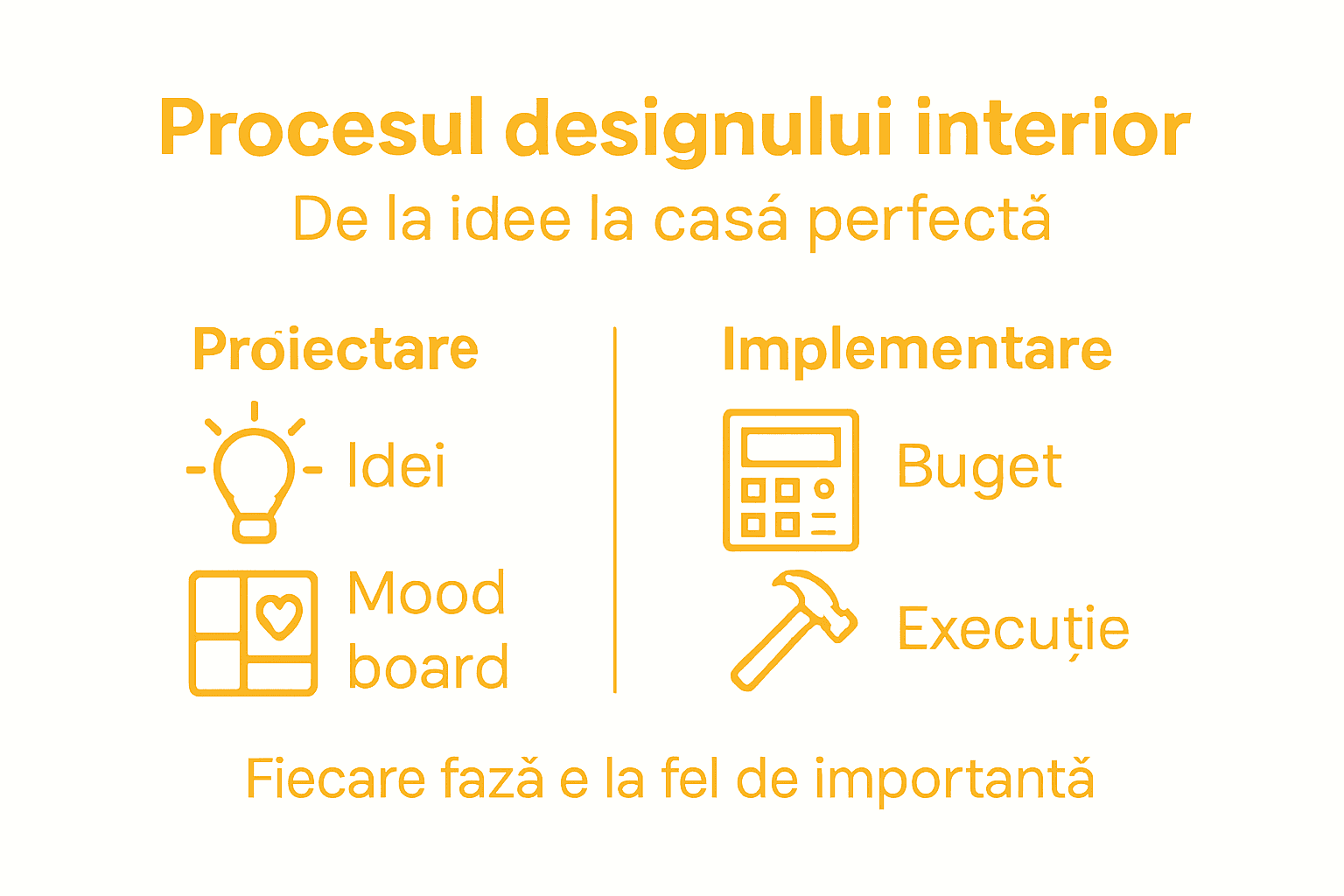 Procesul designului interior
De la idee la casá perfectă

Proiectare

Idei

Mood board

Implementare

Buget

Execuție

Fiecare fază e la fel de importantă